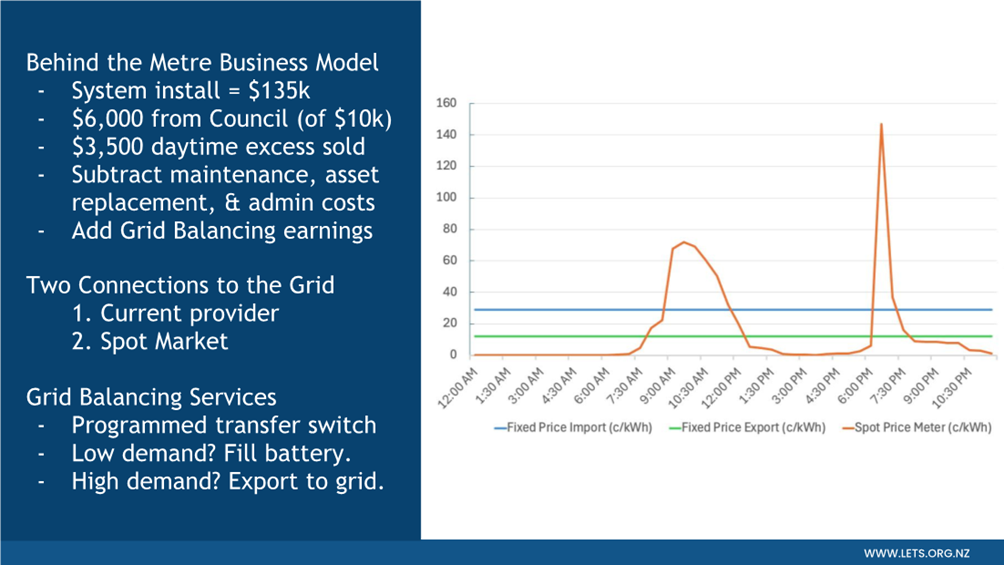 Behind the Metre Business Model
- System install = \$135k
- \$6,000 from Council (of \$10k)
- \$3,500 daytime excess sold
- Subtract maintenance, asset replacement, & admin costs
- Add Grid Balancing earnings

Two Connections to the Grid
1. Current provider
2. Spot Market

Grid Balancing Services
- Programmed transfer switch
- Low demand? Fill battery.
- High demand? Export to grid.

160
140
120
100
80
60
40
20
0

12:00 AM
1:30 AM
3:00 AM
4:30 AM
6:00 AM
7:30 AM
9:00 AM
10:30 AM
12:00 PM
1:30 PM
3:00 PM
4:30 PM
6:00 PM
7:30 PM
9:00 PM
10:30 PM

Fixed Price Import (c/kWh)
Fixed Price Export (c/kWh)
Spot Price Meter (c/kWh)

WWW.LETS.ORG.NZ